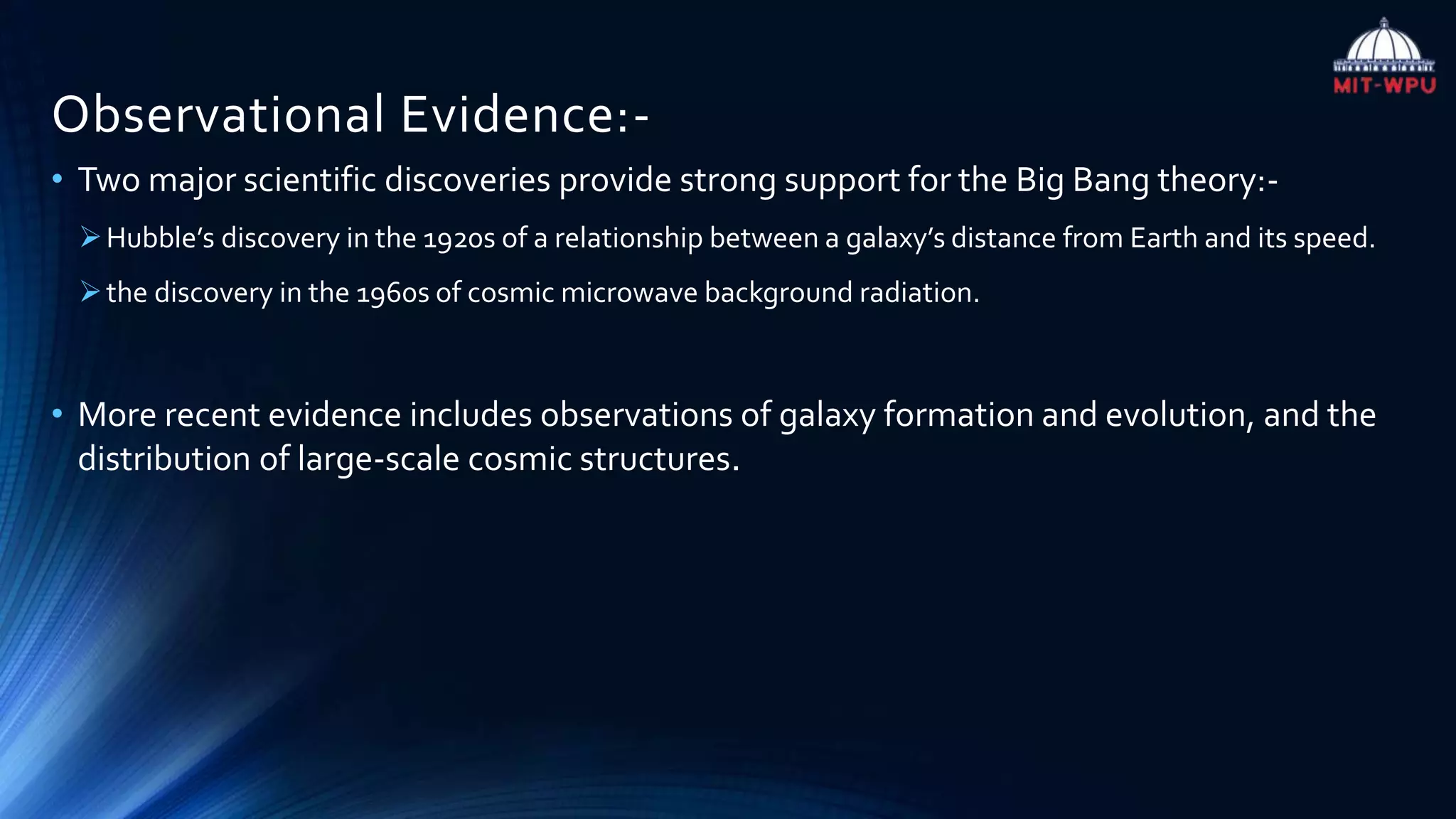 MIT-WPU

Observational Evidence:-

• Two major scientific discoveries provide strong support for the Big Bang theory:-

➢ Hubble's discovery in the 1920s of a relationship between a galaxy's distance from Earth and its speed.

➢ the discovery in the 1960s of cosmic microwave background radiation.

• More recent evidence includes observations of galaxy formation and evolution, and the distribution of large-scale cosmic structures.